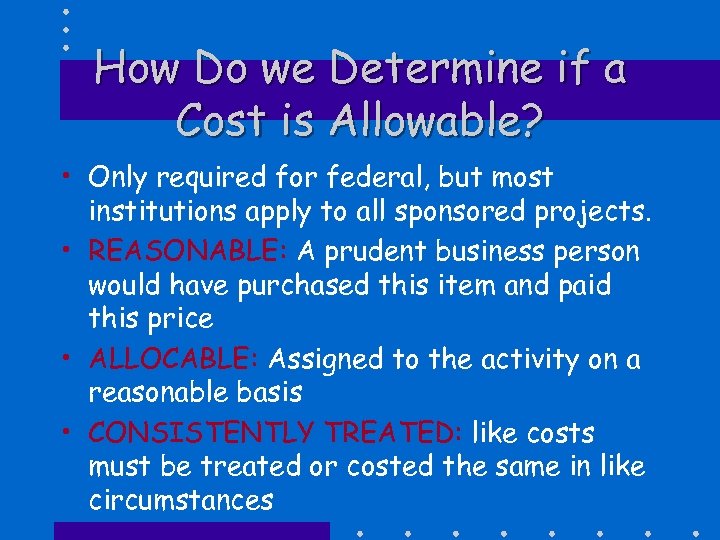 How Do we Determine if a Cost is Allowable?

• Only required for federal, but most institutions apply to all sponsored projects.

• REASONABLE: A prudent business person would have purchased this item and paid this price

• ALLOCABLE: Assigned to the activity on a reasonable basis

• CONSISTENTLY TREATED: like costs must be treated or costed the same in like circumstances